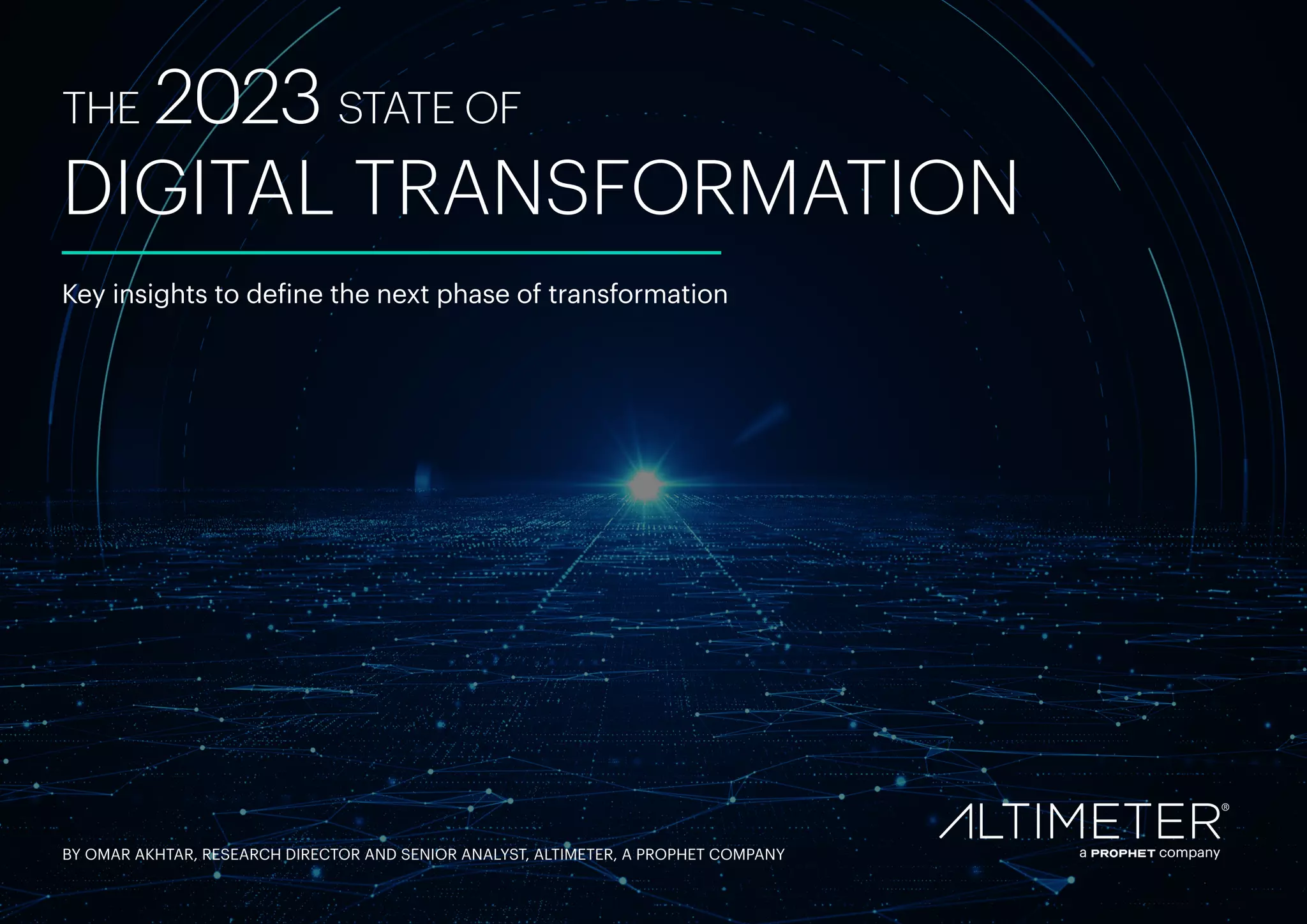 THE 2023 STATE OF
DIGITAL TRANSFORMATION

Key insights to define the next phase of transformation

BY OMAR AKHTAR, RESEARCH DIRECTOR AND SENIOR ANALYST, ALTIMETER, A PROPHET COMPANY

ALTIMETER®
a PROPHET company